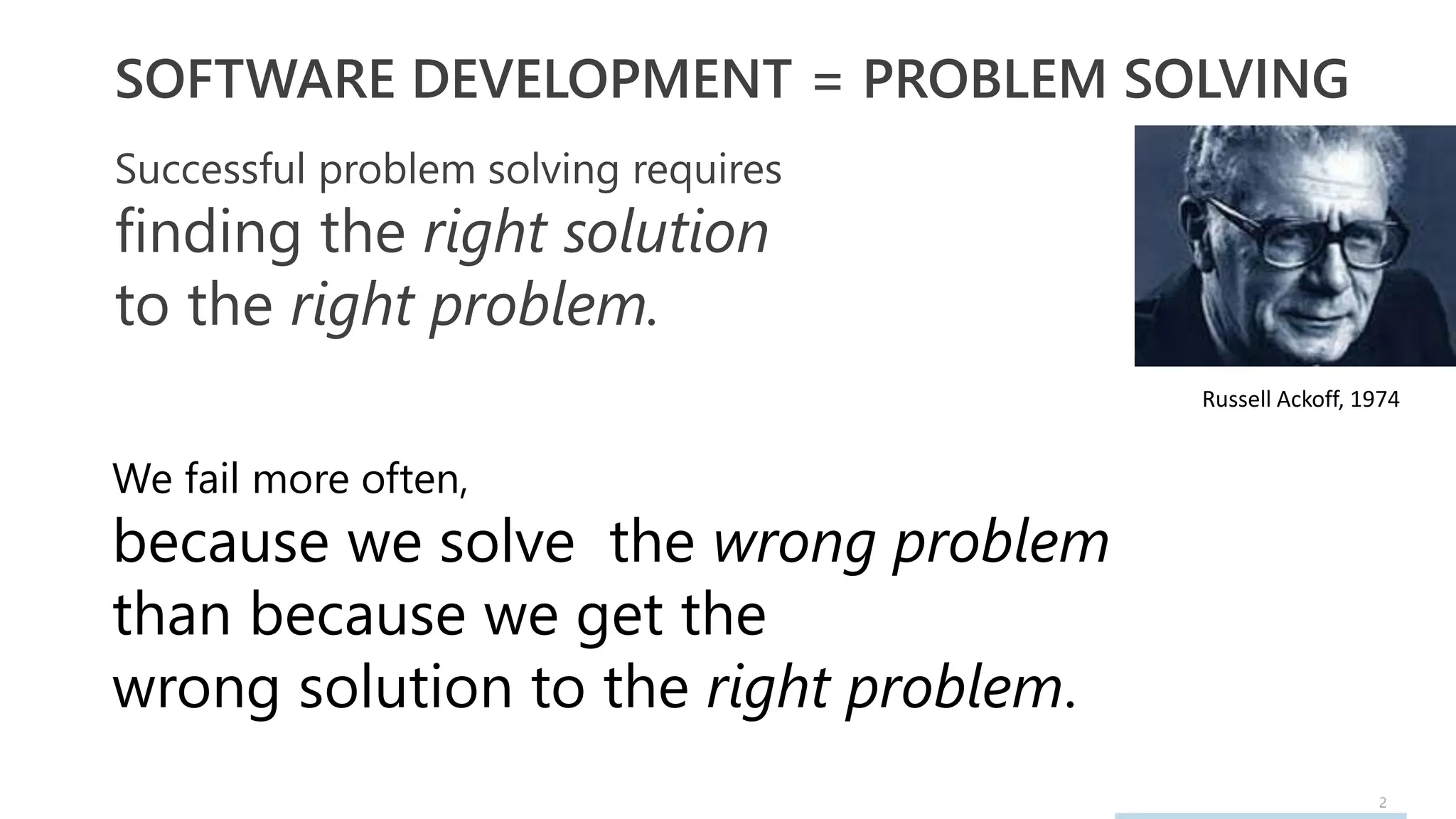 SOFTWARE DEVELOPMENT = PROBLEM SOLVING

Successful problem solving requires finding the right solution to the right problem.

Russell Ackoff, 1974

We fail more often, because we solve the wrong problem than because we get the wrong solution to the right problem.

2